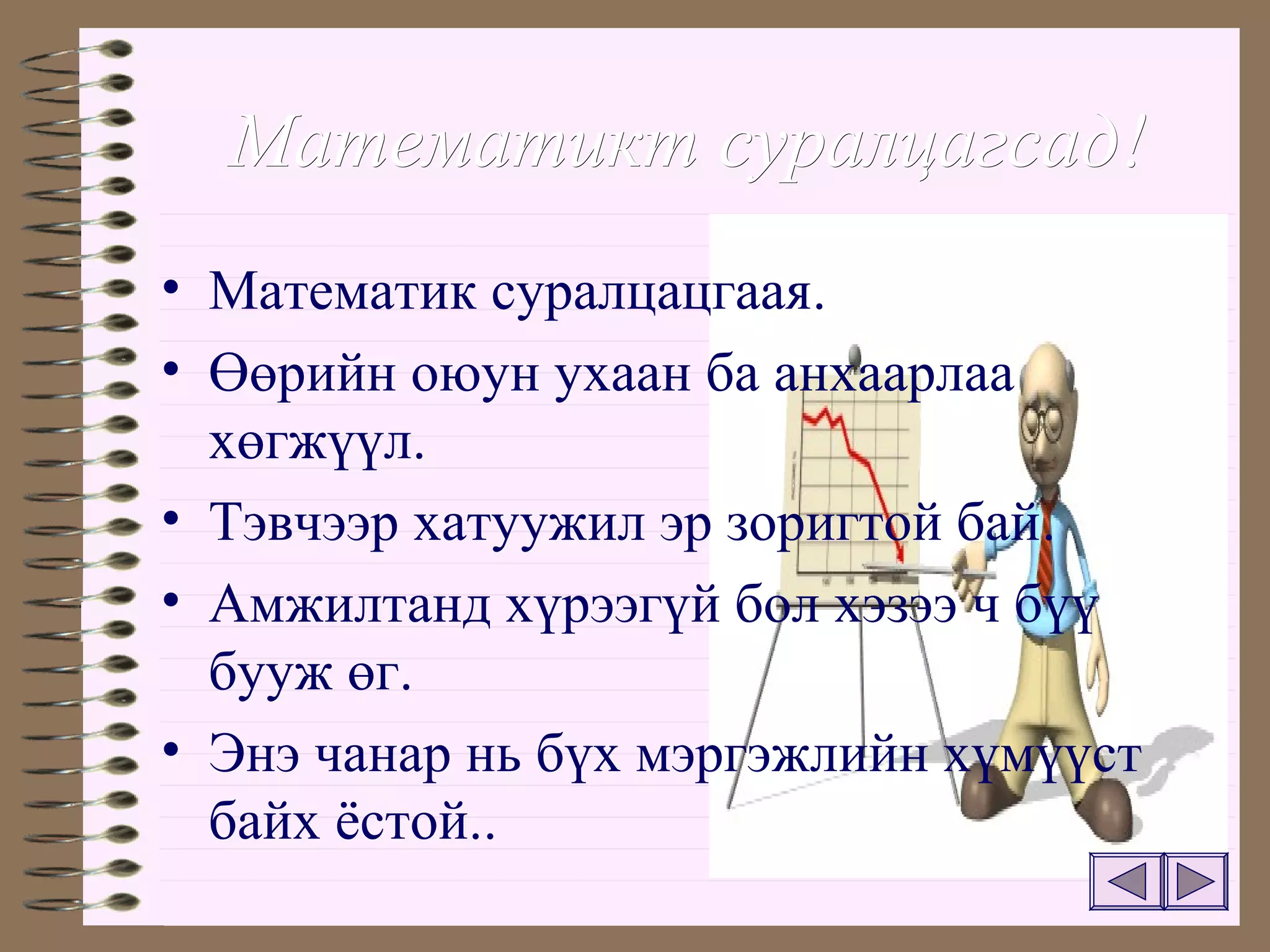 Математикт суралцагсад!

• Математик суралцацгаая.
• Өөрийн оюун ухаан ба анхаарлаа хөгжүүл.
• Тэвчээр хатуужил эр зоригтой бай.
• Амжилтанд хүрээгүй бол хэзээ ч бүү бууж өг.
• Энэ чанар нь бүх мэргэжлийн хүмүүст байх ёстой..